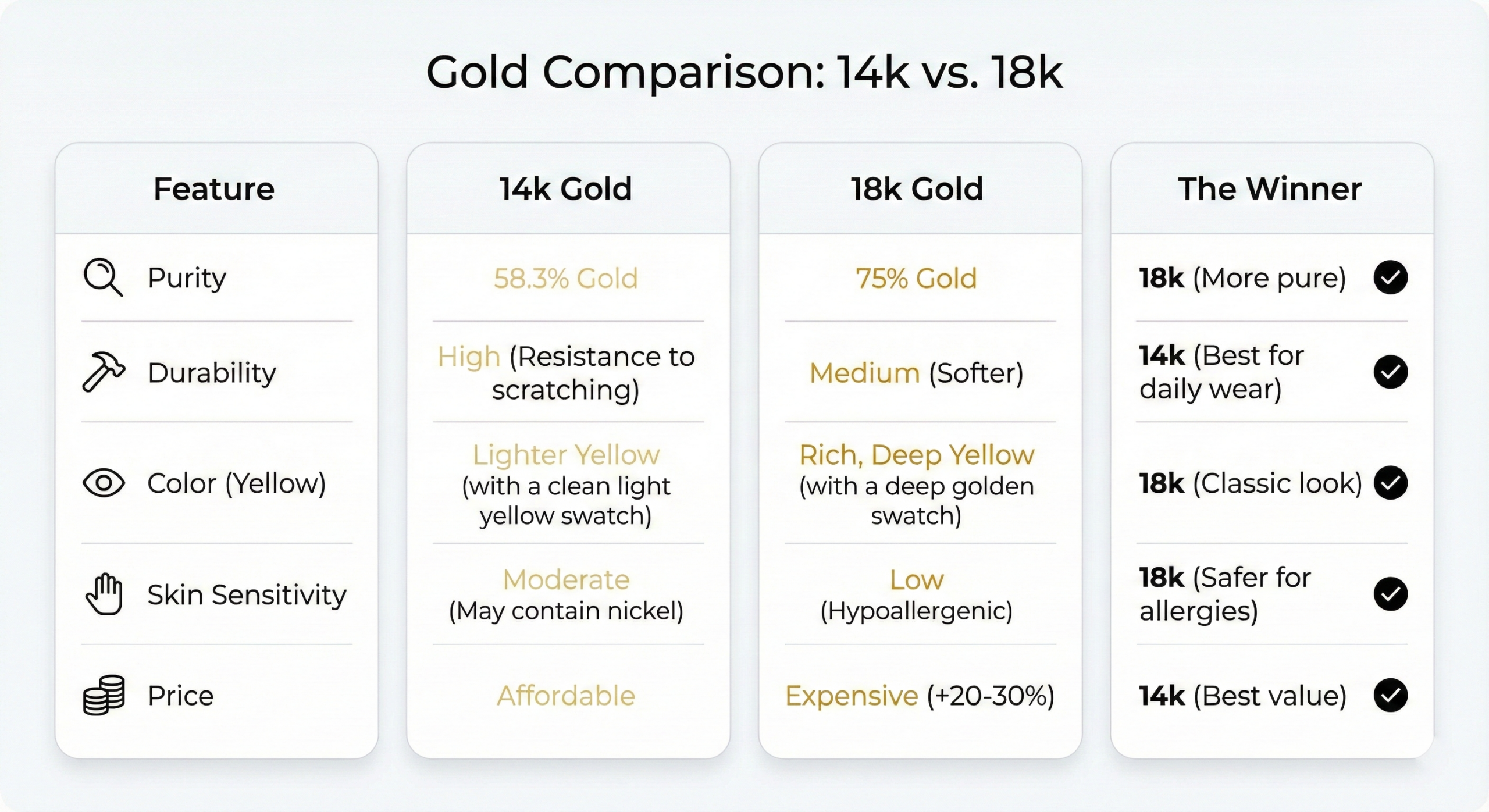 Gold Comparison: 14k vs. 18k

| Feature | 14k Gold | 18k Gold | The Winner |
|---|---|---|---|
| Purity | 58.3% Gold | 75% Gold | 18k (More pure) |
| Durability | High (Resistance to scratching) | Medium (Softer) | 14k (Best for daily wear) |
| Color (Yellow) | Lighter Yellow (with a clean light yellow swatch) | Rich, Deep Yellow (with a deep golden swatch) | 18k (Classic look) |
| Skin Sensitivity | Moderate (May contain nickel) | Low (Hypoallergenic) | 18k (Safer for allergies) |
| Price | Affordable | Expensive (+20-30%) | 14k (Best value) |